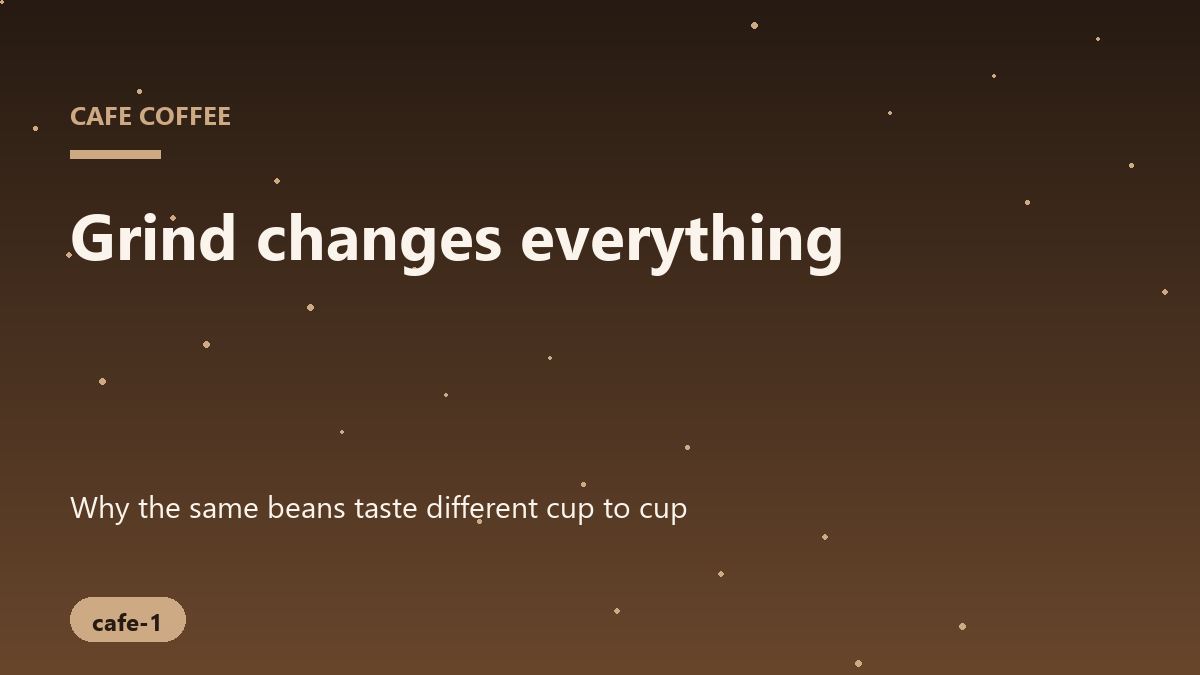 CAFE COFFEE

Grind changes everything

Why the same beans taste different cup to cup

cafe-1